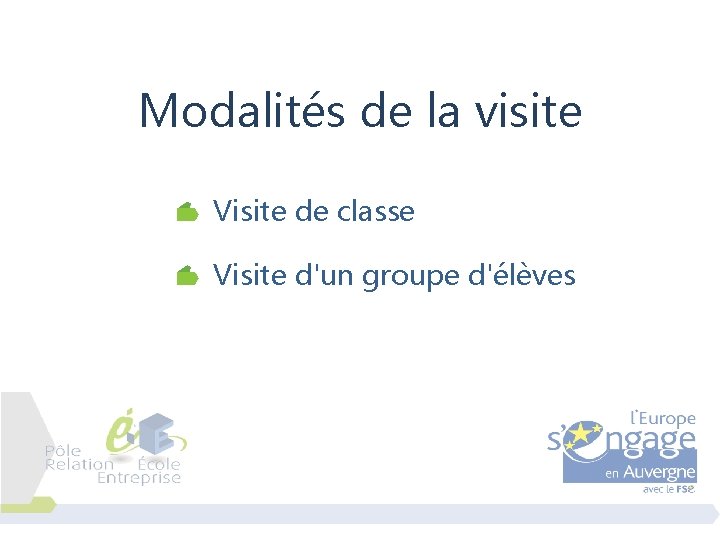 Modalités de la visite

Visite de classe

Visite d'un groupe d'élèves

Pôle Relation École Entreprise

l'Europe s'engage en Auvergne avec le FSE